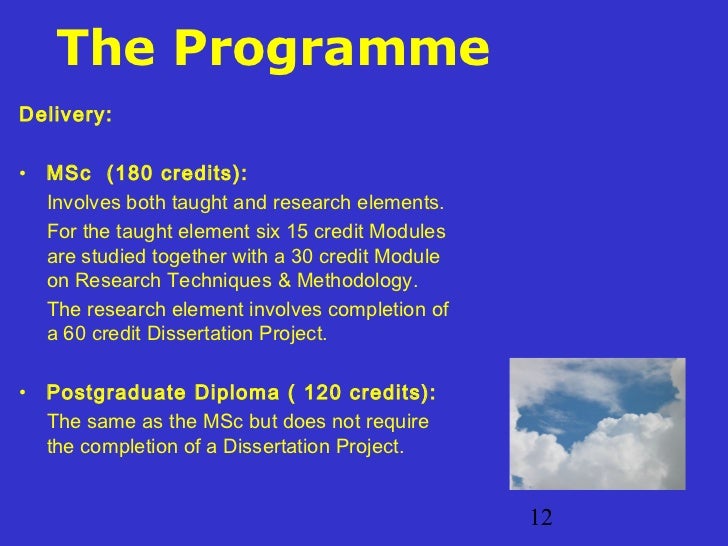 The Programme

Delivery:

• MSc (180 credits):

Involves both taught and research elements.

For the taught element six 15 credit Modules are studied together with a 30 credit Module on Research Techniques & Methodology.

The research element involves completion of a 60 credit Dissertation Project.

• Postgraduate Diploma ( 120 credits):

The same as the MSc but does not require the completion of a Dissertation Project.

12